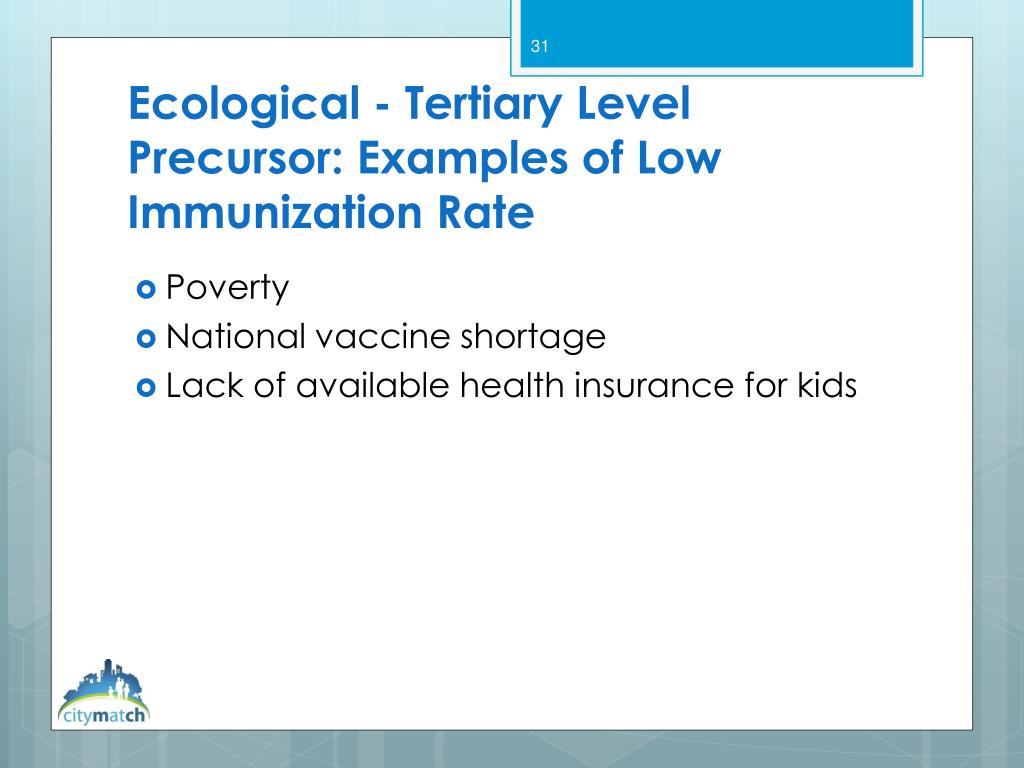 31

Ecological - Tertiary Level Precursor: Examples of Low Immunization Rate

Poverty
National vaccine shortage
Lack of available health insurance for kids

citymatch